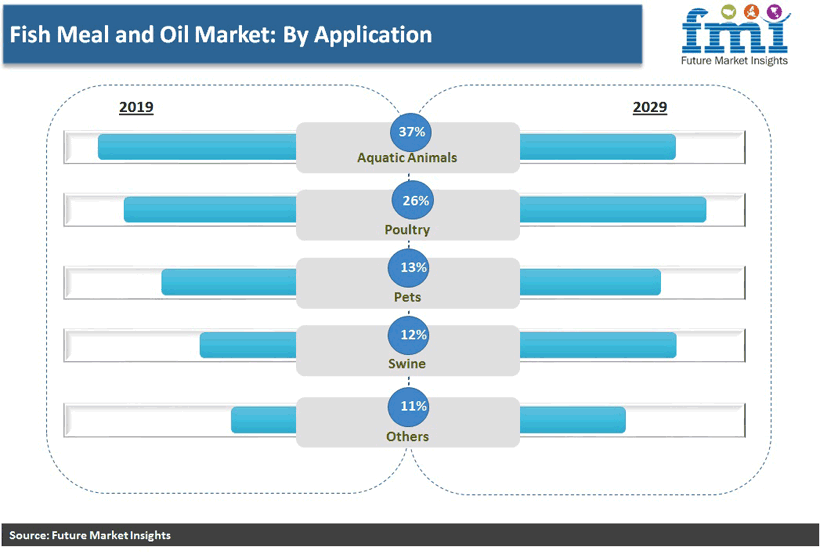 Fish Meal and Oil Market: By Application

fmi
Future Market Insights

2019

2029

37%
Aquatic Animals

26%
Poultry

13%
Pets

12%
Swine

11%
Others

Source: Future Market Insights